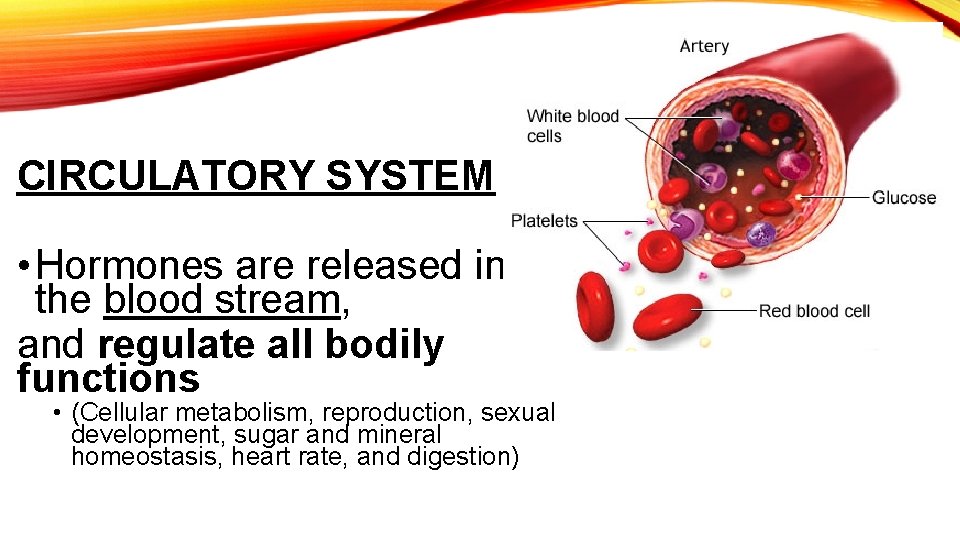 CIRCULATORY SYSTEM

• Hormones are released in the blood stream,

and regulate all bodily functions

• (Cellular metabolism, reproduction, sexual development, sugar and mineral homeostasis, heart rate, and digestion)

Artery

White blood cells

Glucose

Platelets

Red blood cell